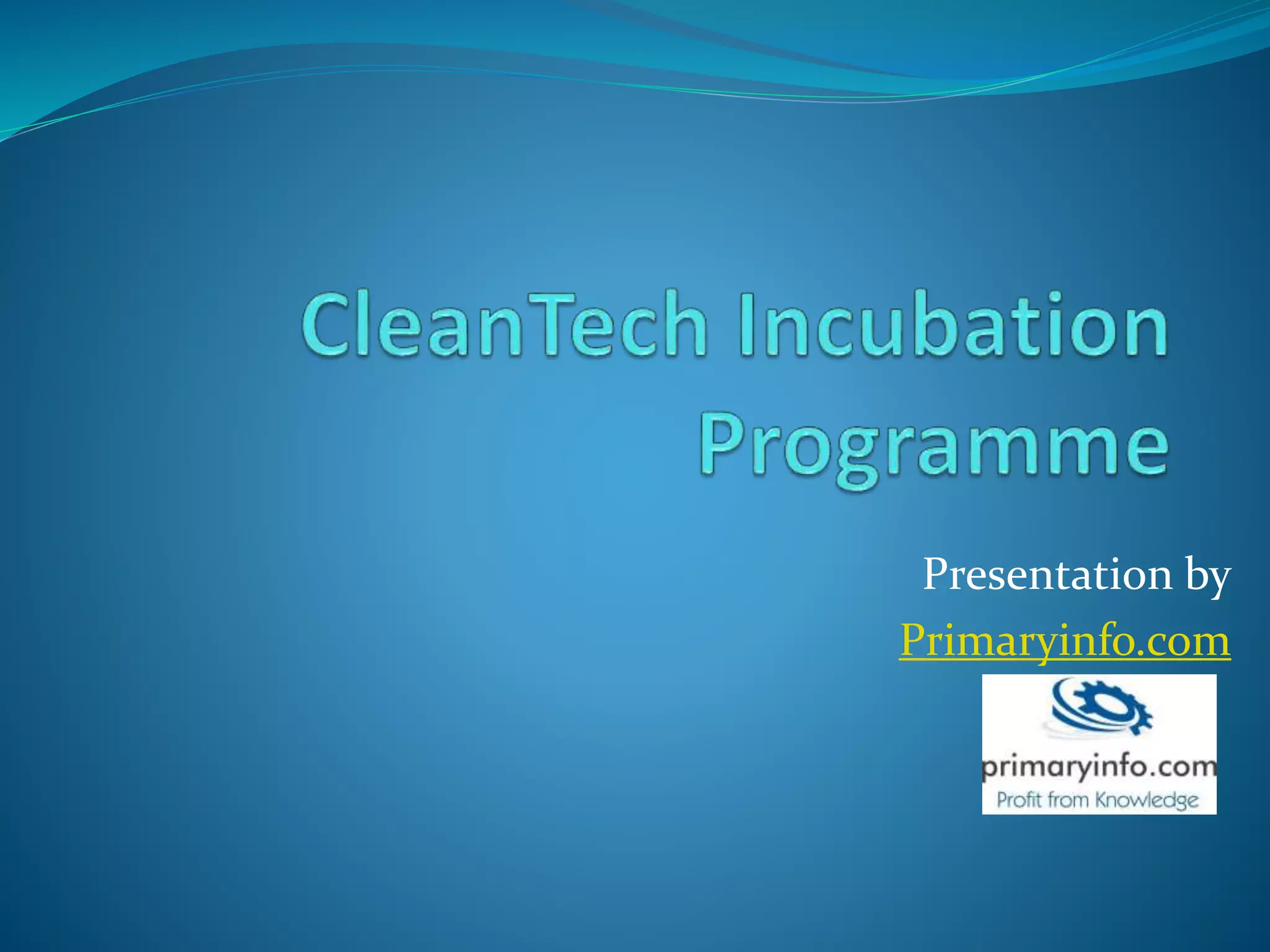 CleanTech Incubation Programme

Presentation by
Primaryinfo.com

primaryinfo.com
Profit from Knowledge